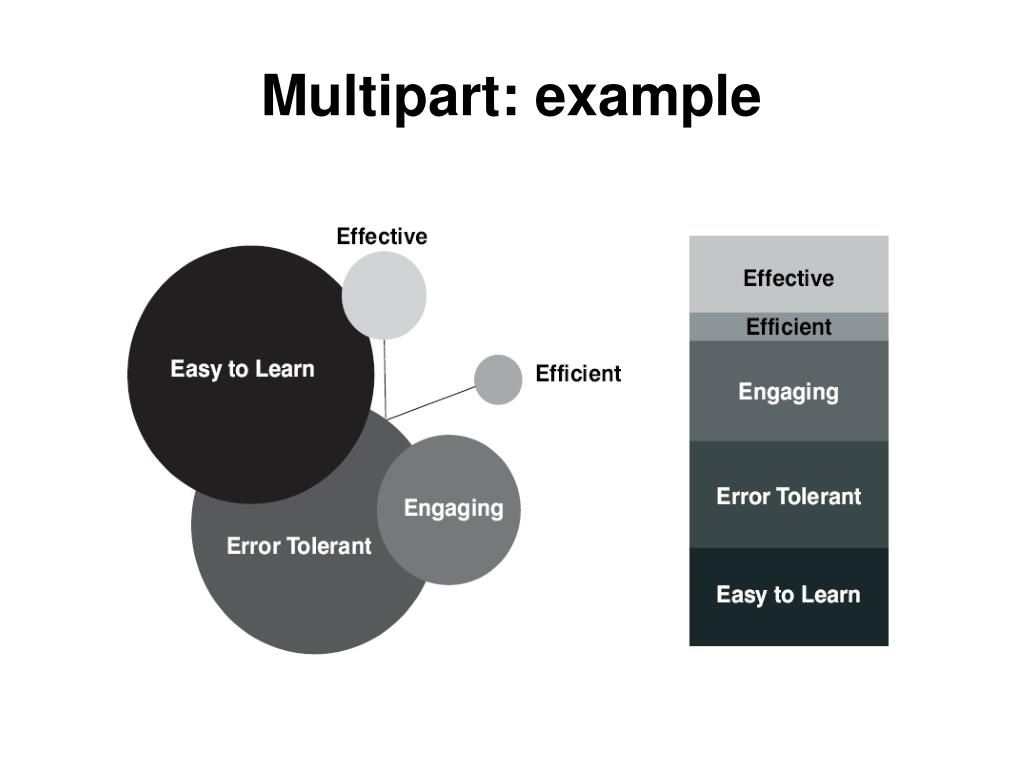 Multipart: example

Effective

Easy to Learn

Efficient

Engaging

Error Tolerant

Effective
Efficient
Engaging
Error Tolerant
Easy to Learn